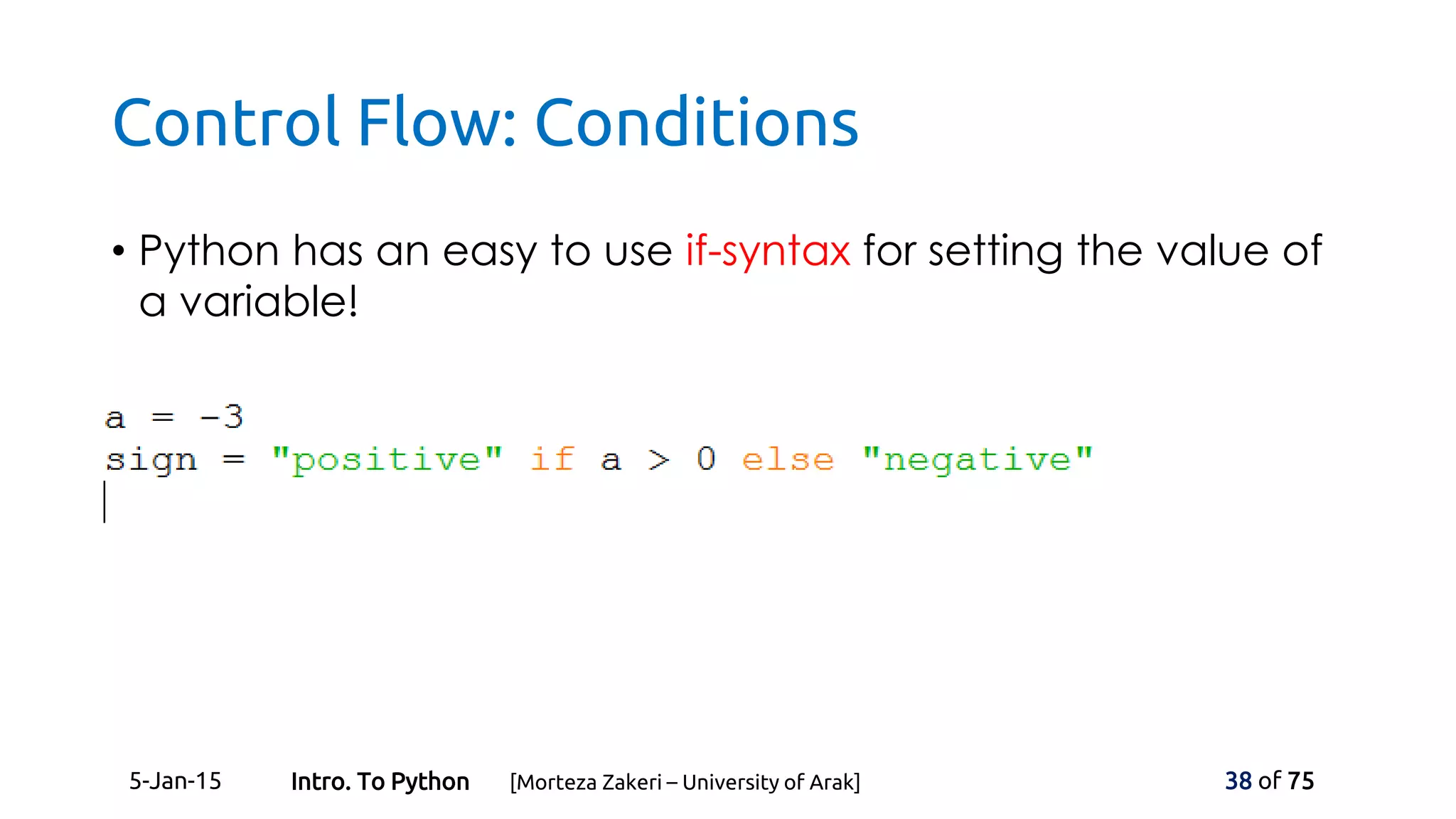 Control Flow: Conditions

• Python has an easy to use if-syntax for setting the value of a variable!

a = -3
sign = "positive" if a > 0 else "negative"

5-Jan-15 Intro. To Python [Morteza Zakeri – University of Arak] 38 of 75